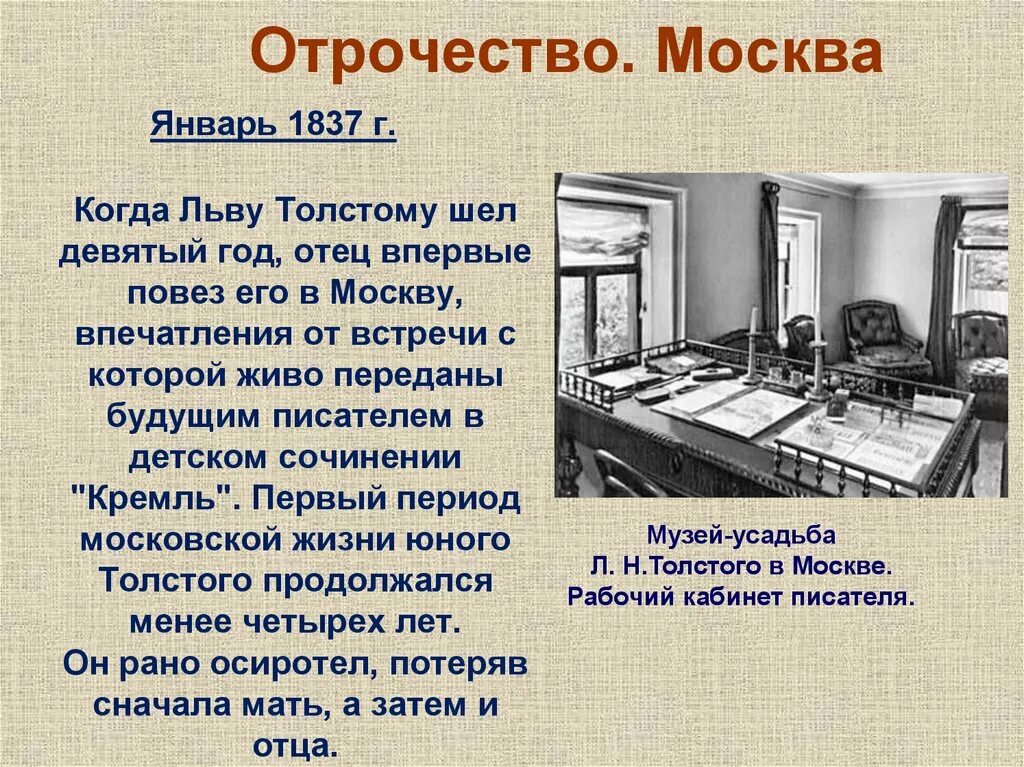 Отрочество. Москва

Январь 1837 г.

Когда Льву Толстому шел девятый год, отец впервые повез его в Москву, впечатления от встречи с которой живо переданы будущим писателем в детском сочинении "Кремль". Первый период московской жизни юного Толстого продолжался менее четырех лет.
Он рано осиротел, потеряв сначала мать, а затем и отца.

Музей-усадьба
Л. Н.Толстого в Москве.
Рабочий кабинет писателя.